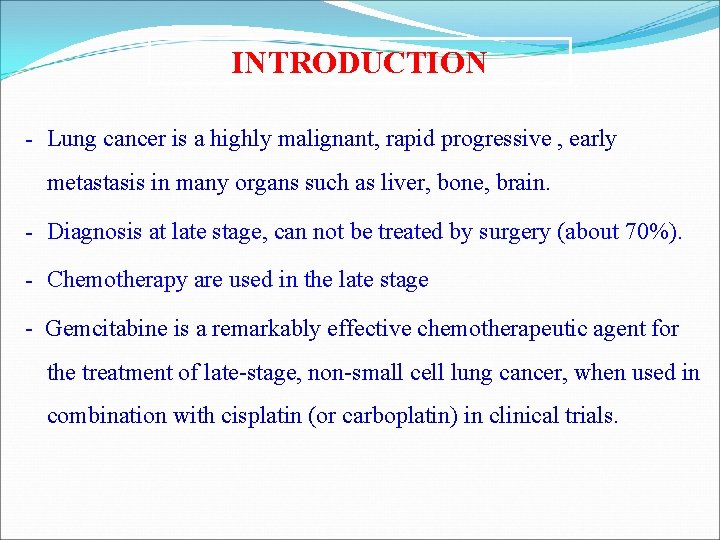 INTRODUCTION

- Lung cancer is a highly malignant, rapid progressive , early metastasis in many organs such as liver, bone, brain.

- Diagnosis at late stage, can not be treated by surgery (about 70%).

- Chemotherapy are used in the late stage

- Gemcitabine is a remarkably effective chemotherapeutic agent for the treatment of late-stage, non-small cell lung cancer, when used in combination with cisplatin (or carboplatin) in clinical trials.